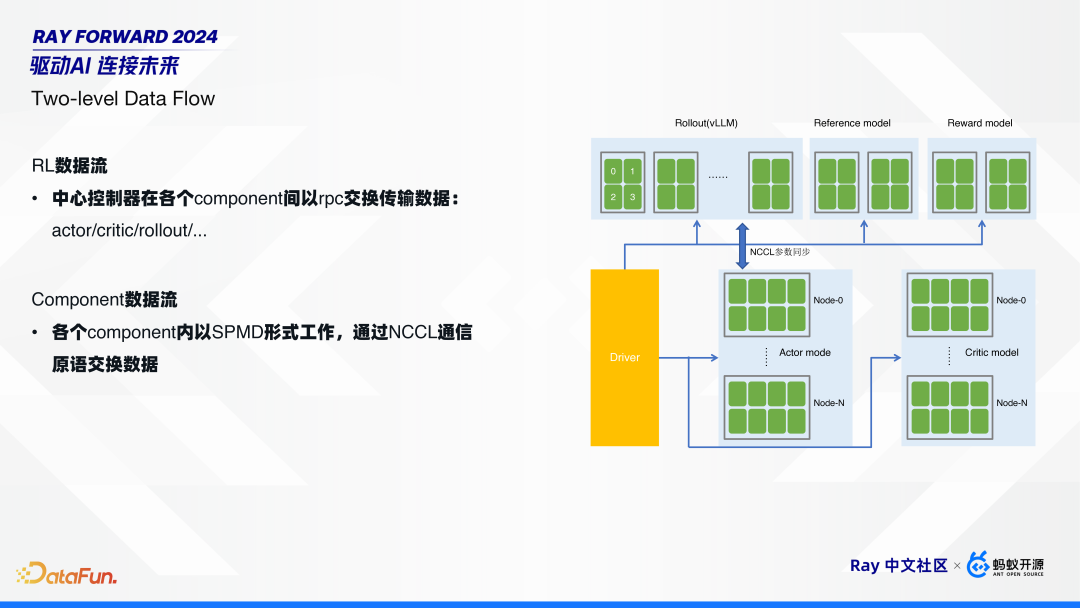 RAY FORWARD 2024
驱动AI 连接未来

Two-level Data Flow

RL数据流

• 中心控制器在各个component间以rpc交换传输数据：actor/critic/rollout/...

Component数据流

• 各个component内以SPMD形式工作，通过NCCL通信原语交换数据

Rollout(vLLM)
Reference model
Reward model
0
1
2
3
......
NCCL参数同步
Driver
Node-0
Actor mode
Node-N
Node-0
Critic model
Node-N

DataFun.
Ray 中文社区 × 蚂蚁开源 ANT OPEN SOURCE